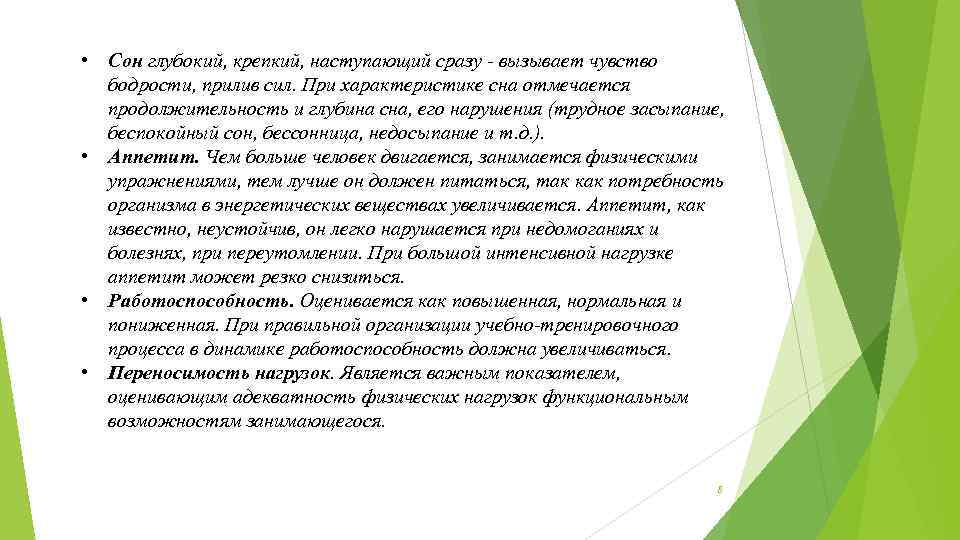 • Сон глубокий, крепкий, наступающий сразу - вызывает чувство бодрости, прилив сил. При характеристике сна отмечается продолжительность и глубина сна, его нарушения (трудное засыпание, беспокойный сон, бессонница, недосыпание и т.д.).

• Аппетит. Чем больше человек двигается, занимается физическими упражнениями, тем лучше он должен питаться, так как потребность организма в энергетических веществах увеличивается. Аппетит, как известно, неустойчив, он легко нарушается при недомоганиях и болезнях, при переутомлении. При большой интенсивной нагрузке аппетит может резко снизиться.

• Работоспособность. Оценивается как повышенная, нормальная и пониженная. При правильной организации учебно-тренировочного процесса в динамике работоспособность должна увеличиваться.

• Переносимость нагрузок. Является важным показателем, оценивающим адекватность физических нагрузок функциональным возможностям занимающегося.

8